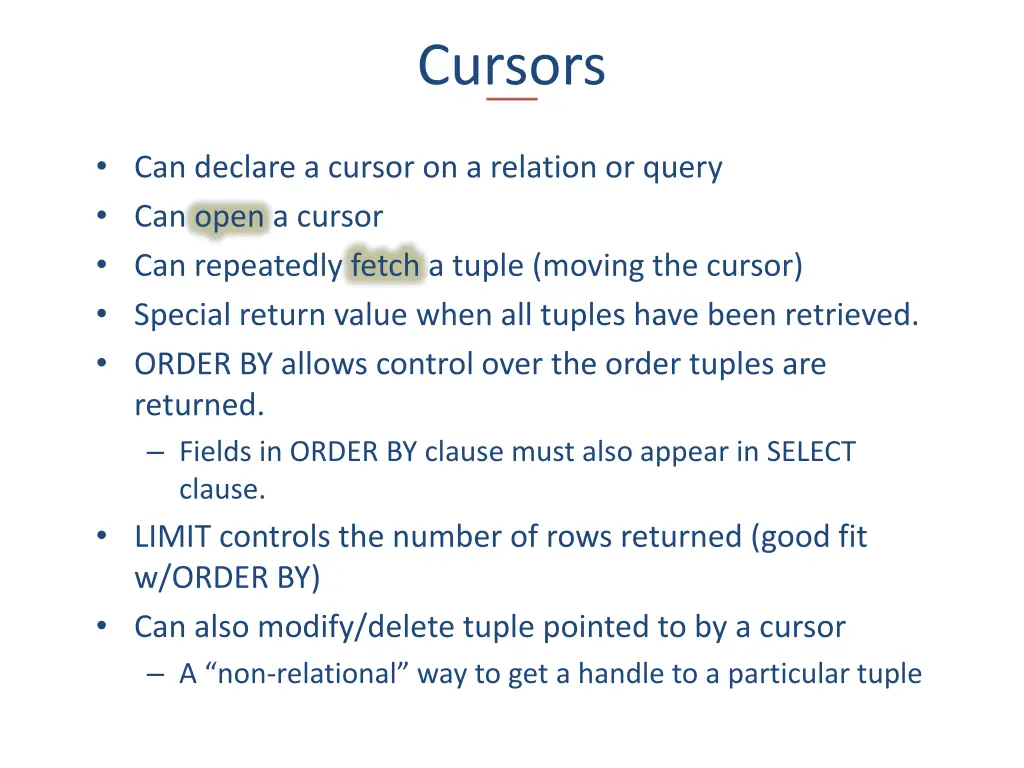 Cursors

• Can declare a cursor on a relation or query
• Can open a cursor
• Can repeatedly fetch a tuple (moving the cursor)
• Special return value when all tuples have been retrieved.
• ORDER BY allows control over the order tuples are returned.
– Fields in ORDER BY clause must also appear in SELECT clause.
• LIMIT controls the number of rows returned (good fit w/ORDER BY)
• Can also modify/delete tuple pointed to by a cursor
– A “non-relational” way to get a handle to a particular tuple